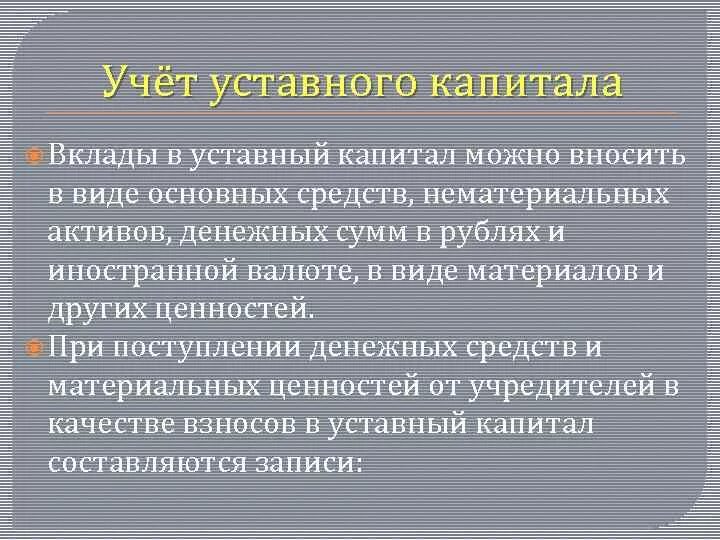 Учёт уставного капитала

Вклады в уставный капитал можно вносить в виде основных средств, нематериальных активов, денежных сумм в рублях и иностранной валюте, в виде материалов и других ценностей.

При поступлении денежных средств и материальных ценностей от учредителей в качестве взносов в уставный капитал составляются записи: